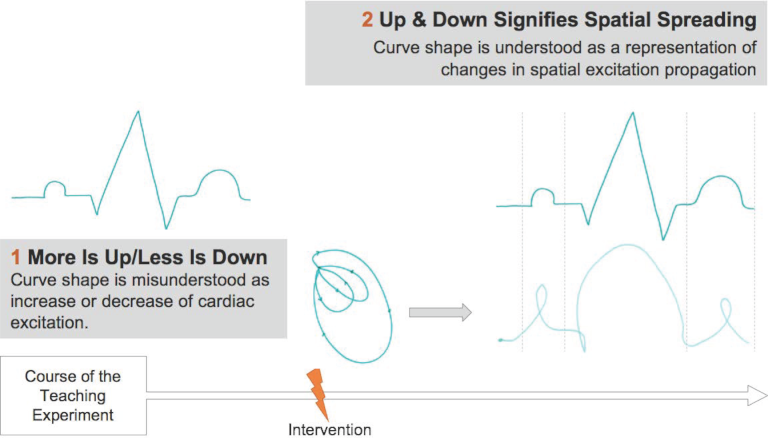 2 Up & Down Signifies Spatial Spreading
Curve shape is understood as a representation of changes in spatial excitation propagation

1 More Is Up/Less Is Down
Curve shape is misunderstood as increase or decrease of cardiac excitation.

Course of the Teaching Experiment

Intervention